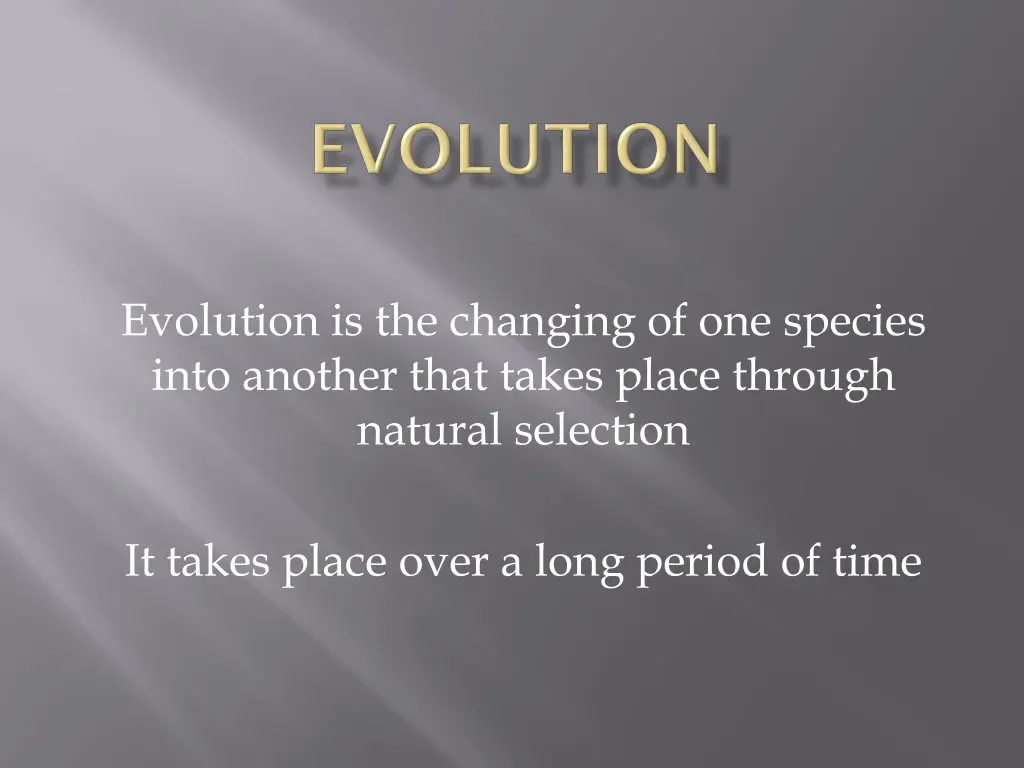 EVOLUTION

Evolution is the changing of one species into another that takes place through natural selection

It takes place over a long period of time